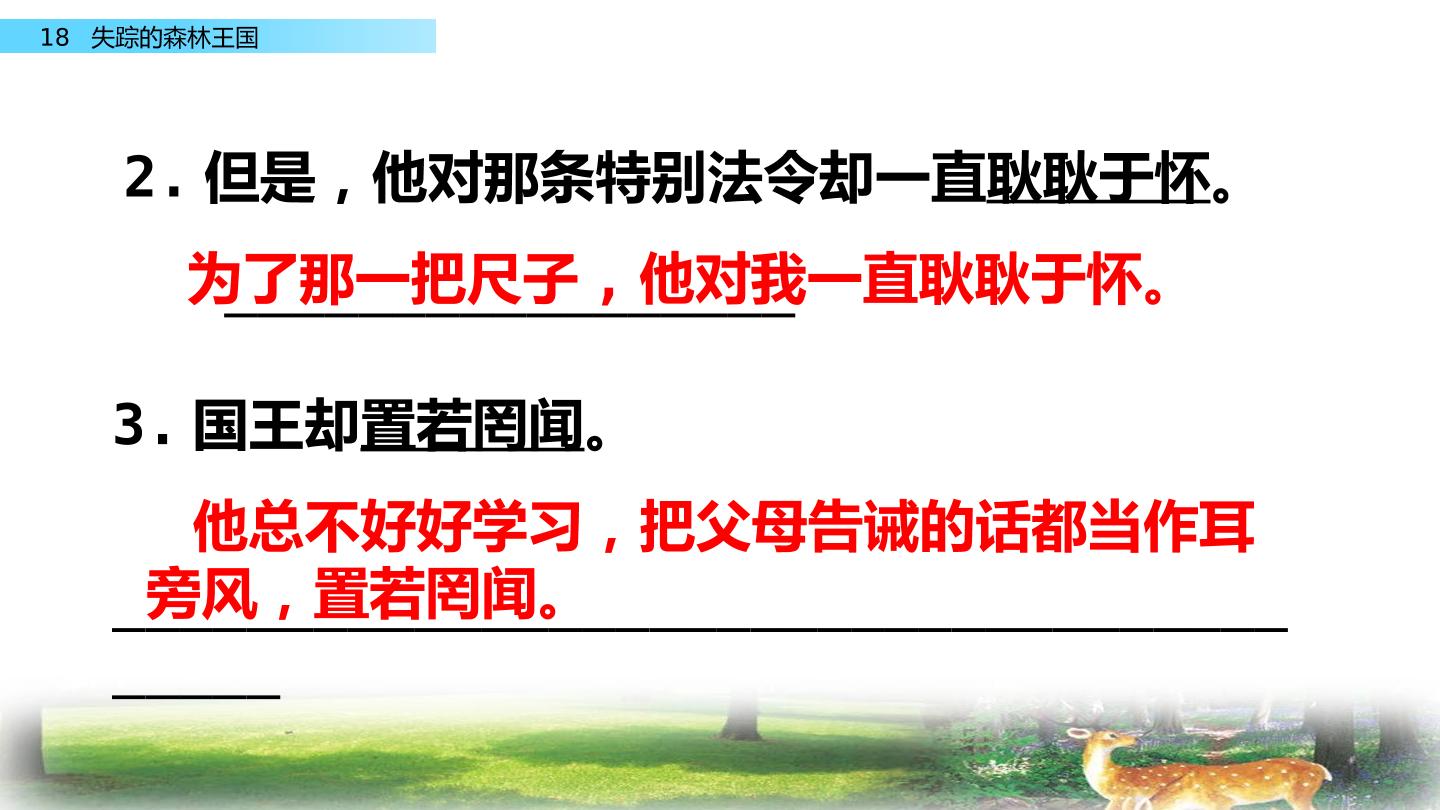 18 失踪的森林王国

2.但是，他对那条特别法令却一直耿耿于怀。

为了那一把尺子，他对我一直耿耿于怀。

3.国王却置若罔闻。

他总不好好学习，把父母告诫的话都当作耳旁风，置若罔闻。